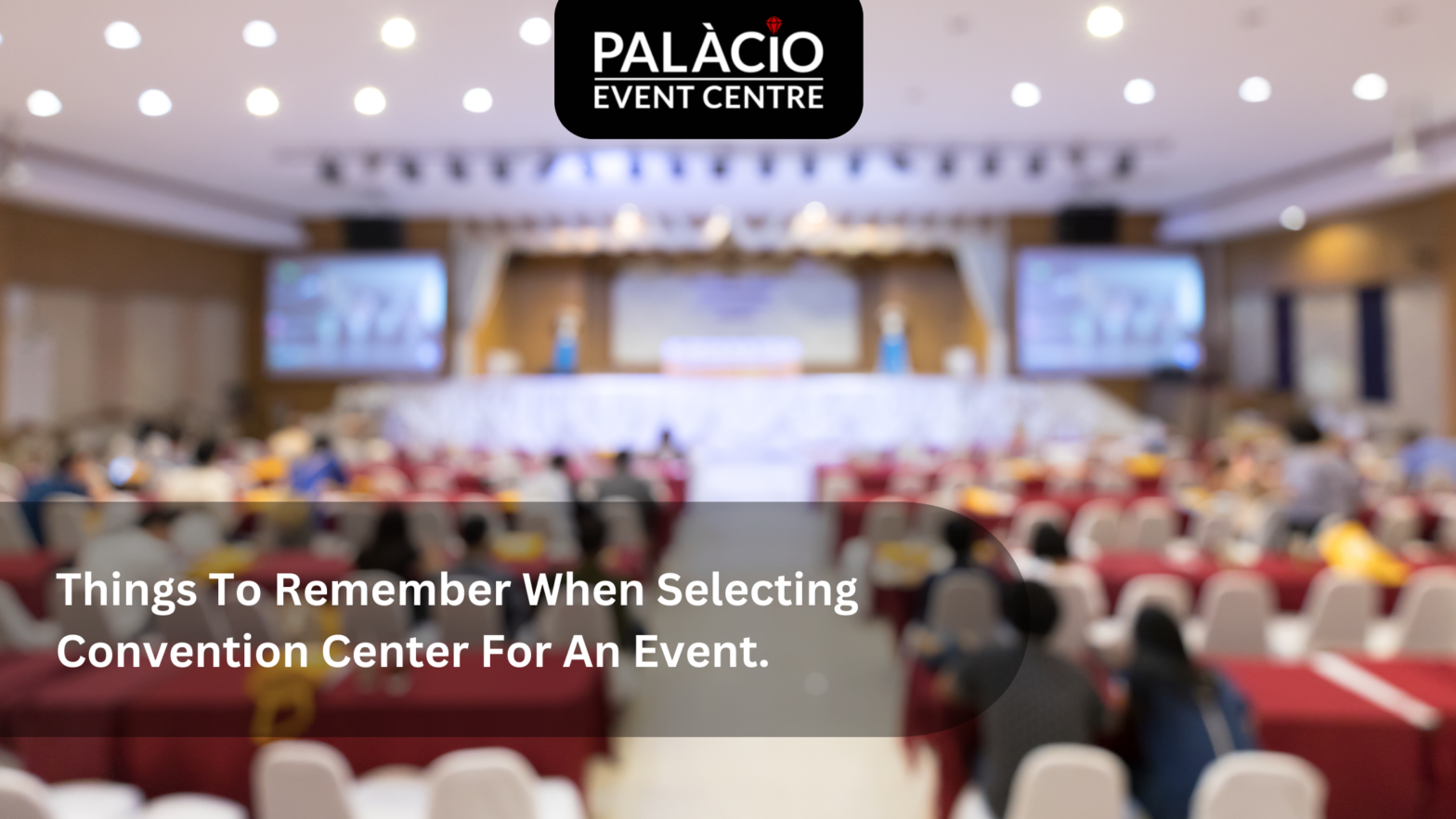 PALÀCIO
EVENT CENTRE

Things To Remember When Selecting Convention Center For An Event.